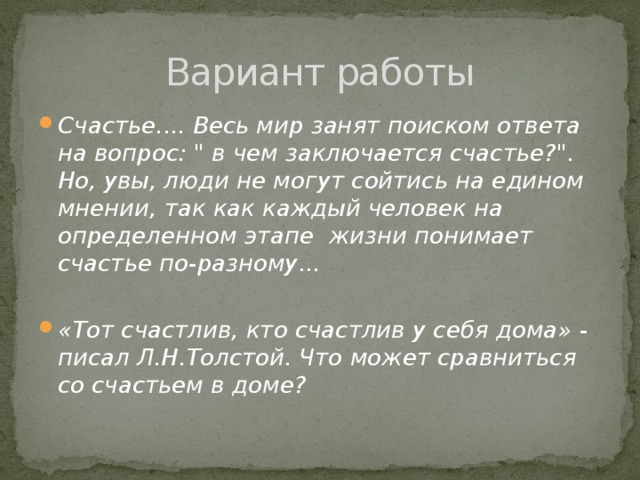 Вариант работы

Счастье…. Весь мир занят поиском ответа на вопрос: " в чем заключается счастье?". Но, увы, люди не могут сойтись на едином мнении, так как каждый человек на определенном этапе жизни понимает счастье по-разному…

«Тот счастлив, кто счастлив у себя дома» - писал Л.Н.Толстой. Что может сравниться со счастьем в доме?